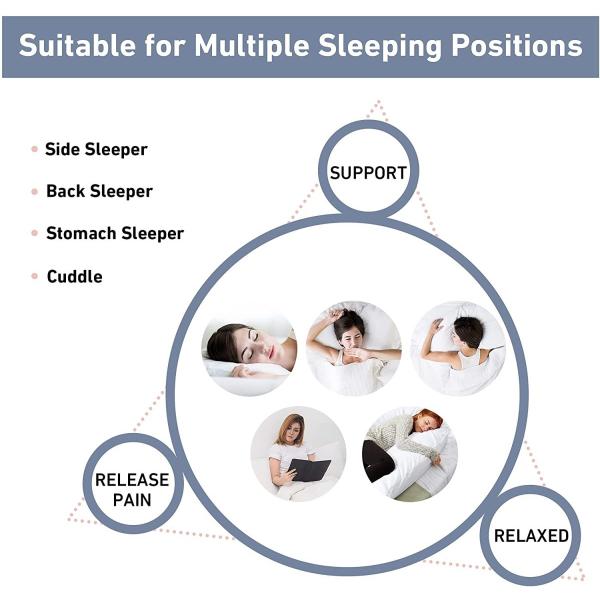 Suitable for Multiple Sleeping Positions

• Side Sleeper
• Back Sleeper
• Stomach Sleeper
• Cuddle

SUPPORT

RELEASE PAIN

RELAXED